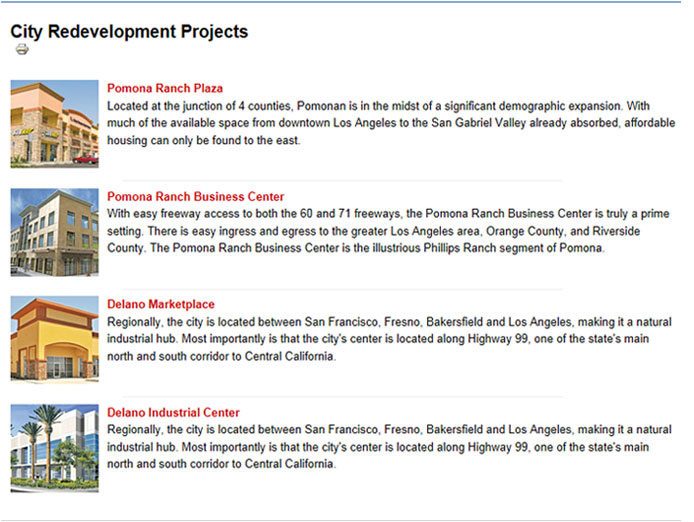 City Redevelopment Projects

Pomona Ranch Plaza
Located at the junction of 4 counties, Pomonan is in the midst of a significant demographic expansion. With much of the available space from downtown Los Angeles to the San Gabriel Valley already absorbed, affordable housing can only be found to the east.

Pomona Ranch Business Center
With easy freeway access to both the 60 and 71 freeways, the Pomona Ranch Business Center is truly a prime setting. There is easy ingress and egress to the greater Los Angeles area, Orange County, and Riverside County. The Pomona Ranch Business Center is the illustrious Phillips Ranch segment of Pomona.

Delano Marketplace
Regionally, the city is located between San Francisco, Fresno, Bakersfield and Los Angeles, making it a natural industrial hub. Most importantly is that the city's center is located along Highway 99, one of the state's main north and south corridor to Central California.

Delano Industrial Center
Regionally, the city is located between San Francisco, Fresno, Bakersfield and Los Angeles, making it a natural industrial hub. Most importantly is that the city's center is located along Highway 99, one of the state's main north and south corridor to Central California.